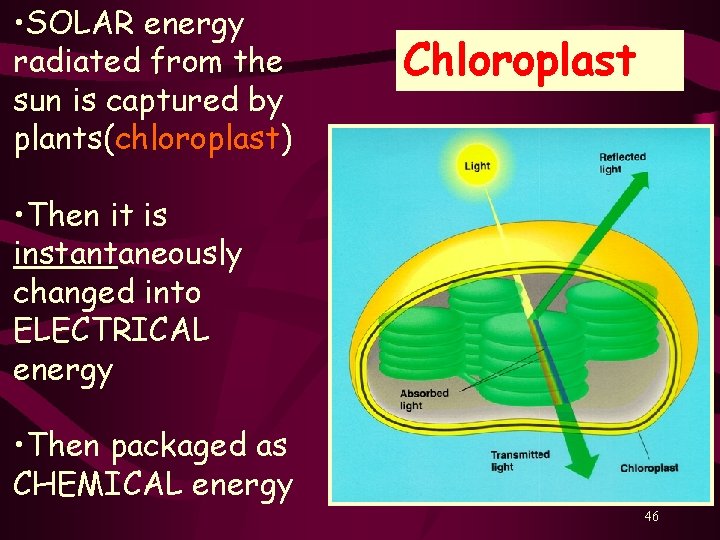 •SOLAR energy radiated from the sun is captured by plants(chloroplast)

•Then it is instantaneously changed into ELECTRICAL energy

•Then packaged as CHEMICAL energy

Chloroplast

Light

Reflected light

Absorbed light

Transmitted light

Chloroplast

46